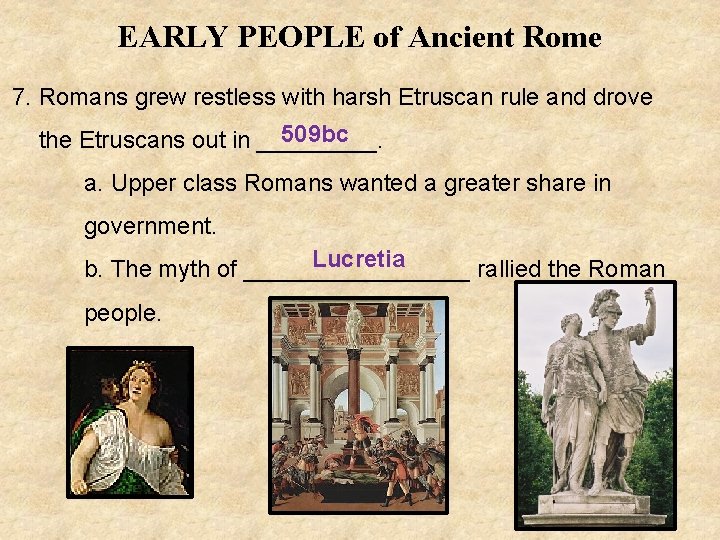 EARLY PEOPLE of Ancient Rome

7. Romans grew restless with harsh Etruscan rule and drove the Etruscans out in 509bc.

a. Upper class Romans wanted a greater share in government.

b. The myth of Lucretia rallied the Roman people.